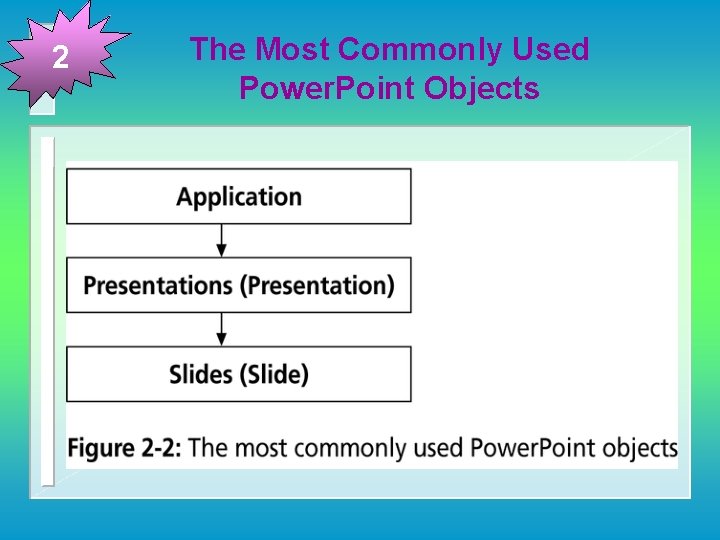 2

The Most Commonly Used PowerPoint Objects

Application

Presentations (Presentation)

Slides (Slide)

Figure 2-2: The most commonly used PowerPoint objects